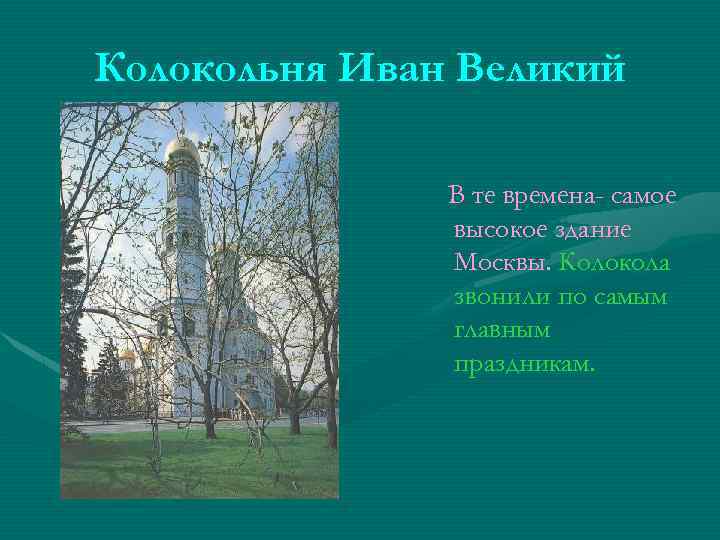 Колокольня Иван Великий

В те времена- самое высокое здание Москвы. Колокола звонили по самым главным праздникам.